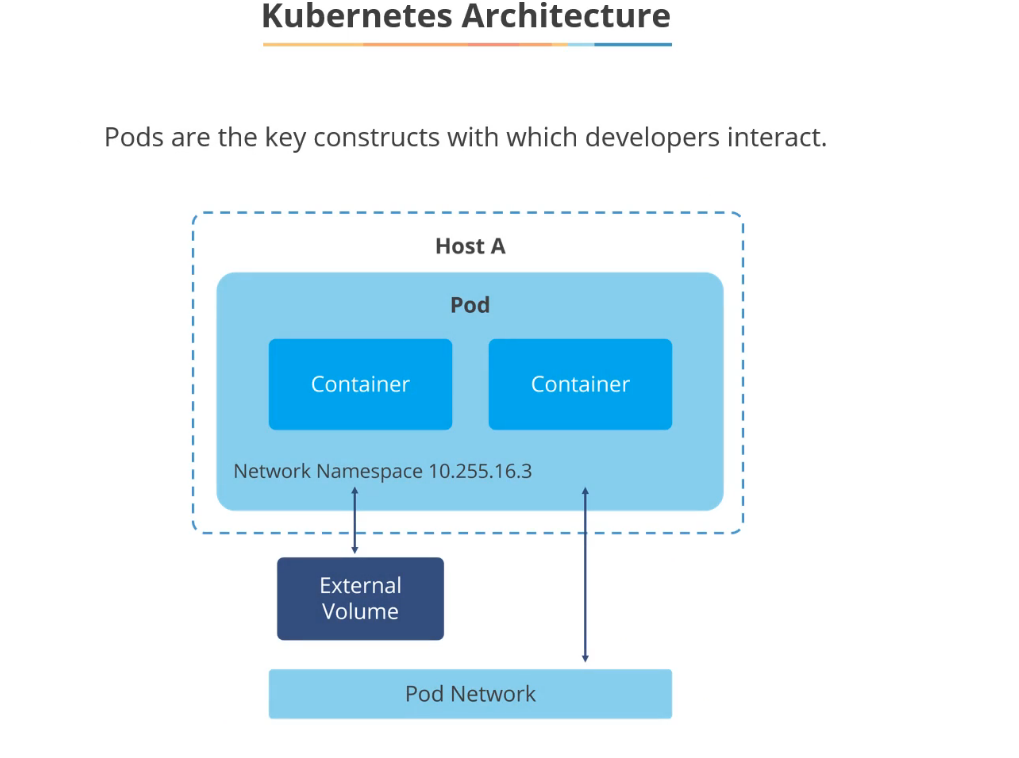 Kubernetes Architecture

Pods are the key constructs with which developers interact.

Host A

Pod

Container

Container

Network Namespace 10.255.16.3

External Volume

Pod Network